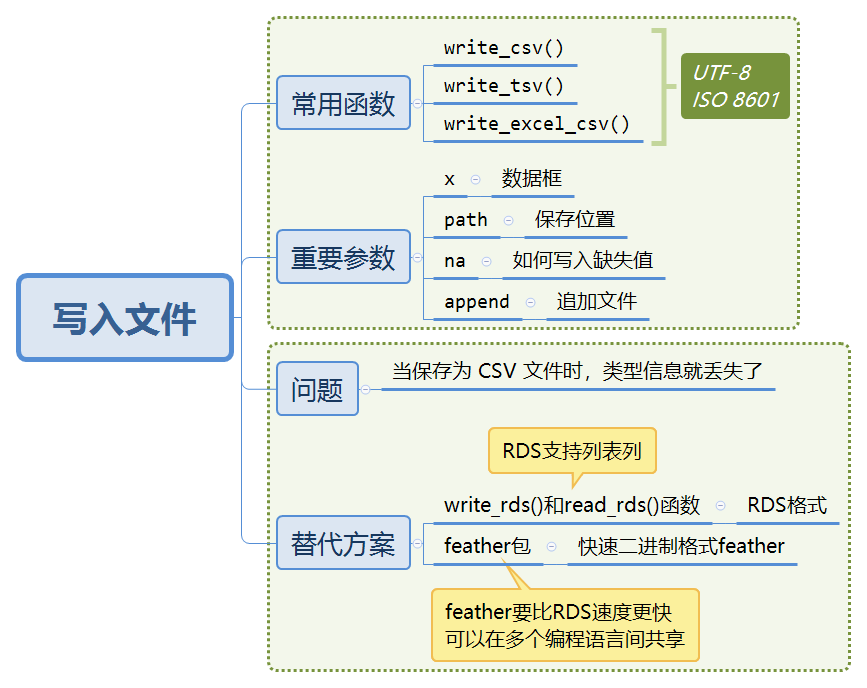 写入文件

常用函数

write_csv()

write_tsv()

write_excel_csv()

UTF-8
ISO 8601

重要参数

x 数据框

path 保存位置

na 如何写入缺失值

append 追加文件

问题

当保存为 CSV 文件时，类型信息就丢失了

替代方案

RDS支持列表列

write_rds()和read_rds()函数 RDS格式

feather包 快速二进制格式feather

feather要比RDS速度更快
可以在多个编程语言间共享